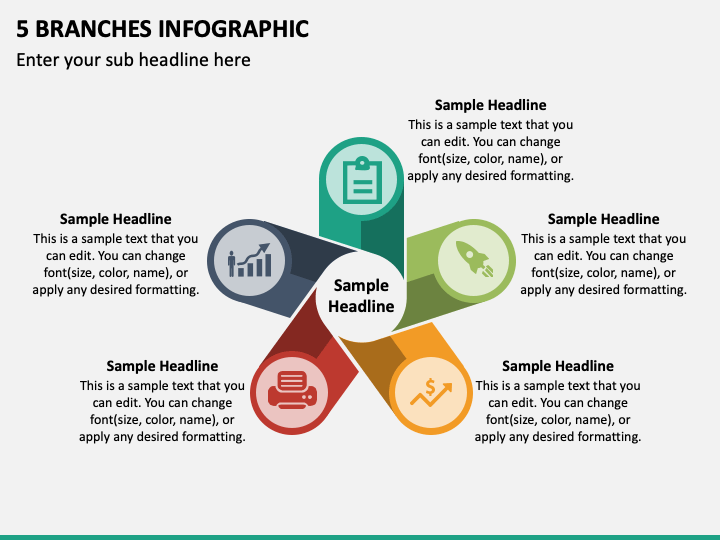 5 BRANCHES INFOGRAPHIC

Enter your sub headline here

Sample Headline
This is a sample text that you can edit. You can change font(size, color, name), or apply any desired formatting.

Sample Headline
This is a sample text that you can edit. You can change font(size, color, name), or apply any desired formatting.

Sample Headline
This is a sample text that you can edit. You can change font(size, color, name), or apply any desired formatting.

Sample Headline

Sample Headline
This is a sample text that you can edit. You can change font(size, color, name), or apply any desired formatting.

Sample Headline
This is a sample text that you can edit. You can change font(size, color, name), or apply any desired formatting.